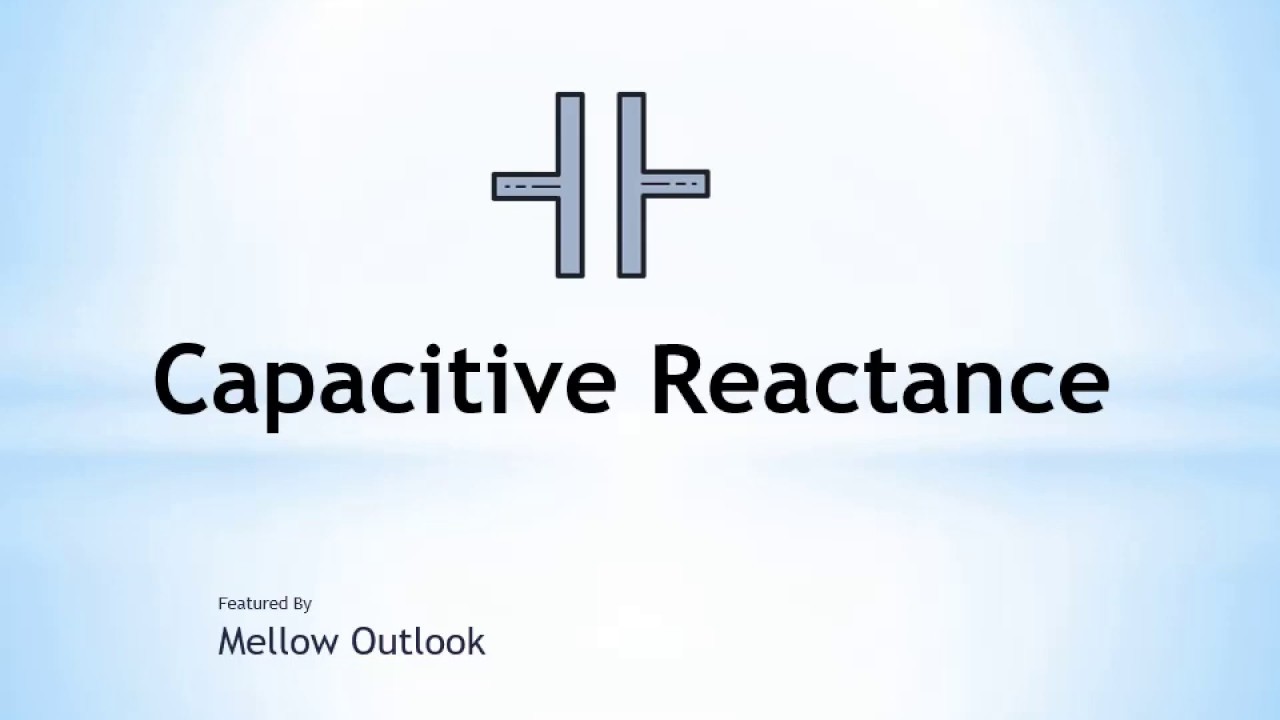 Capacitive Reactance

Featured By

Mellow Outlook